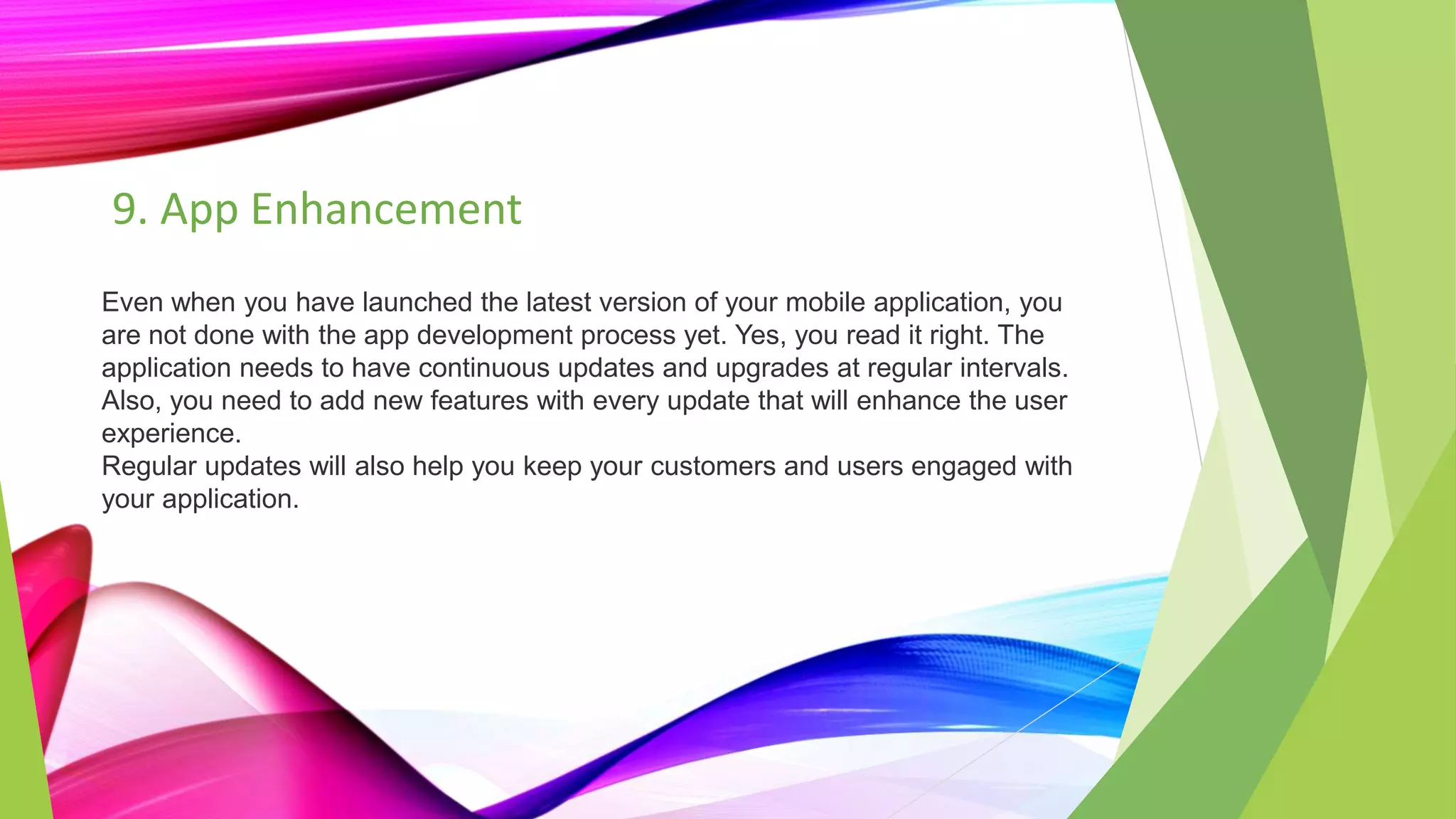 9. App Enhancement

Even when you have launched the latest version of your mobile application, you are not done with the app development process yet. Yes, you read it right. The application needs to have continuous updates and upgrades at regular intervals. Also, you need to add new features with every update that will enhance the user experience.
Regular updates will also help you keep your customers and users engaged with your application.